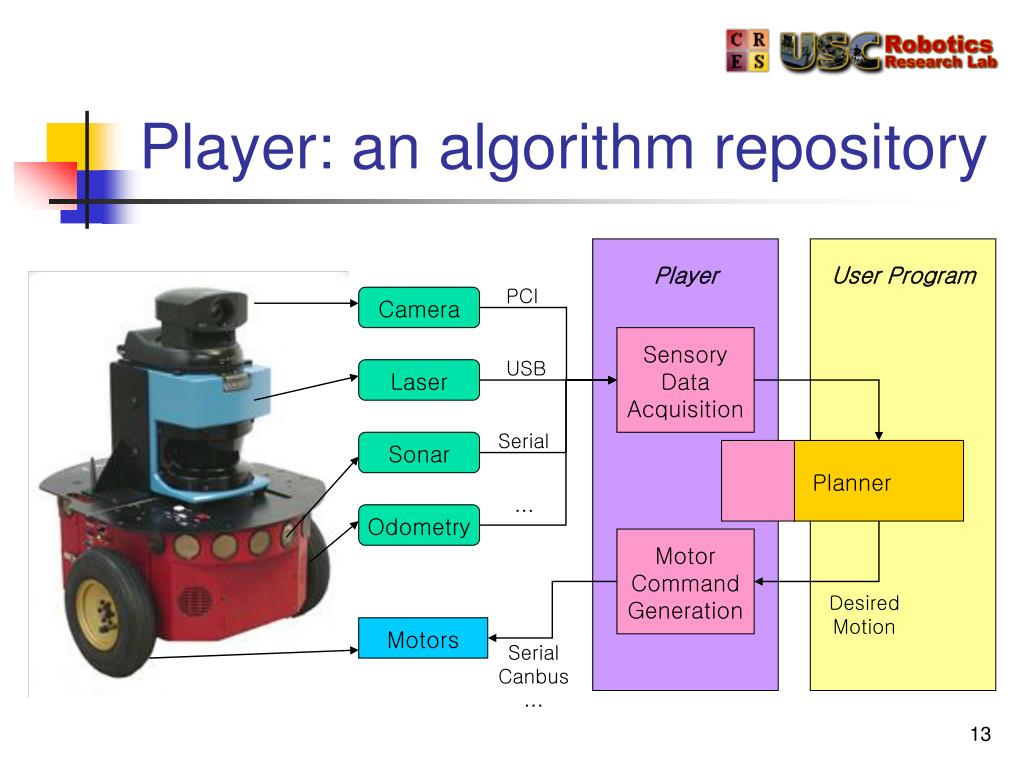 C R
E S
USC Robotics Research Lab

Player: an algorithm repository

Camera
PCI
Laser
USB
Sonar
Serial
Odometry
...
Motors
Serial
Canbus
...

Player
Sensory Data Acquisition
Motor Command Generation

User Program
Planner
Desired Motion

13